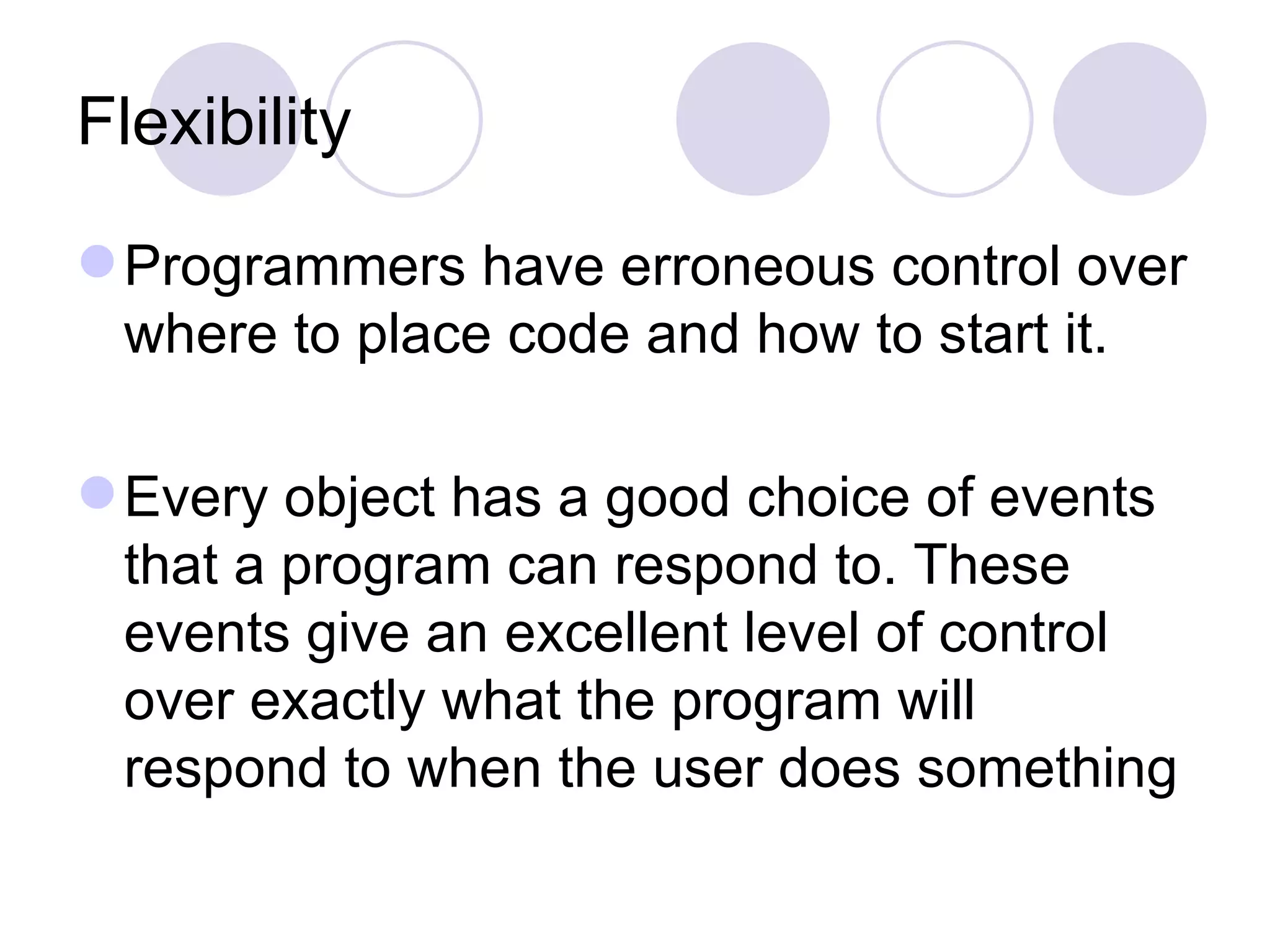 Flexibility

Programmers have erroneous control over where to place code and how to start it.

Every object has a good choice of events that a program can respond to. These events give an excellent level of control over exactly what the program will respond to when the user does something